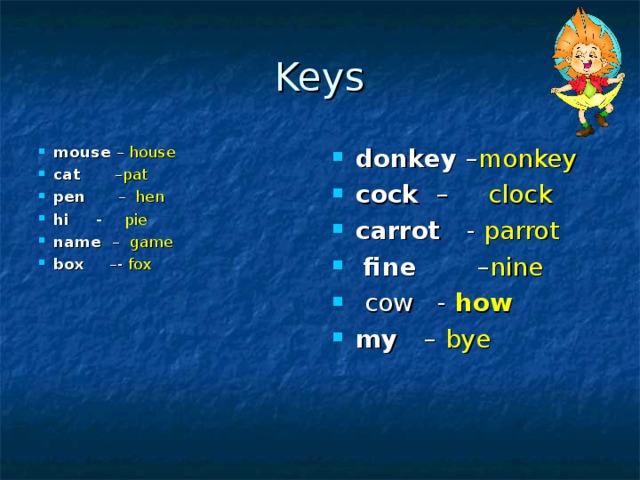 Keys

- mouse – house
- cat –pat
- pen – hen
- hi - pie
- name – game
- box –- fox

- donkey –monkey
- cock – clock
- carrot - parrot
- fine –nine
- cow - how
- my – bye